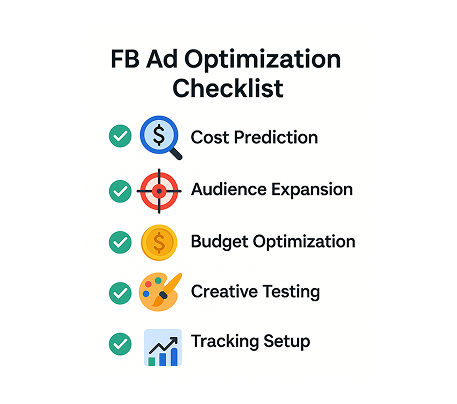 FB Ad Optimization Checklist

$ Cost Prediction

Audience Expansion

$ Budget Optimization

Creative Testing

Tracking Setup